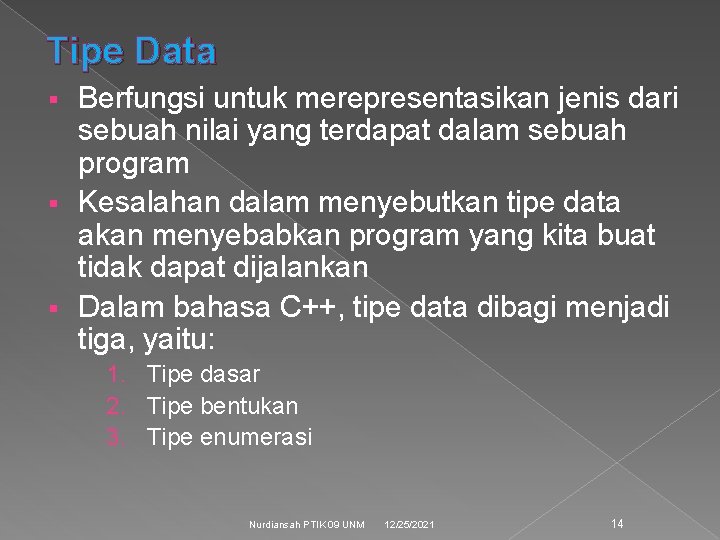 Tipe Data

▪ Berfungsi untuk merepresentasikan jenis dari sebuah nilai yang terdapat dalam sebuah program
▪ Kesalahan dalam menyebutkan tipe data akan menyebabkan program yang kita buat tidak dapat dijalankan
▪ Dalam bahasa C++, tipe data dibagi menjadi tiga, yaitu:
1. Tipe dasar
2. Tipe bentukan
3. Tipe enumerasi

Nurdiansah PTIK09 UNM 12/25/2021 14